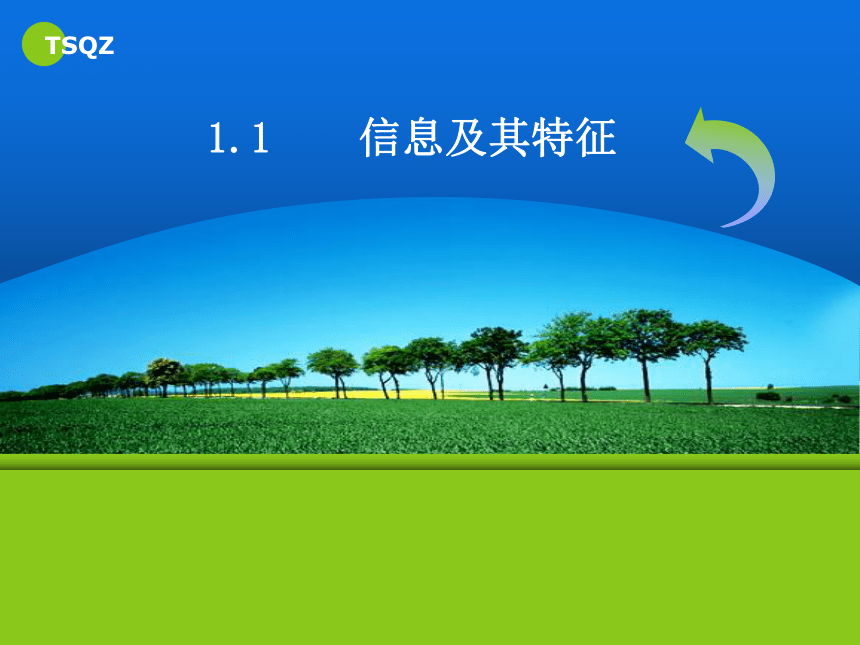 TSQZ

1.1 信息及其特征